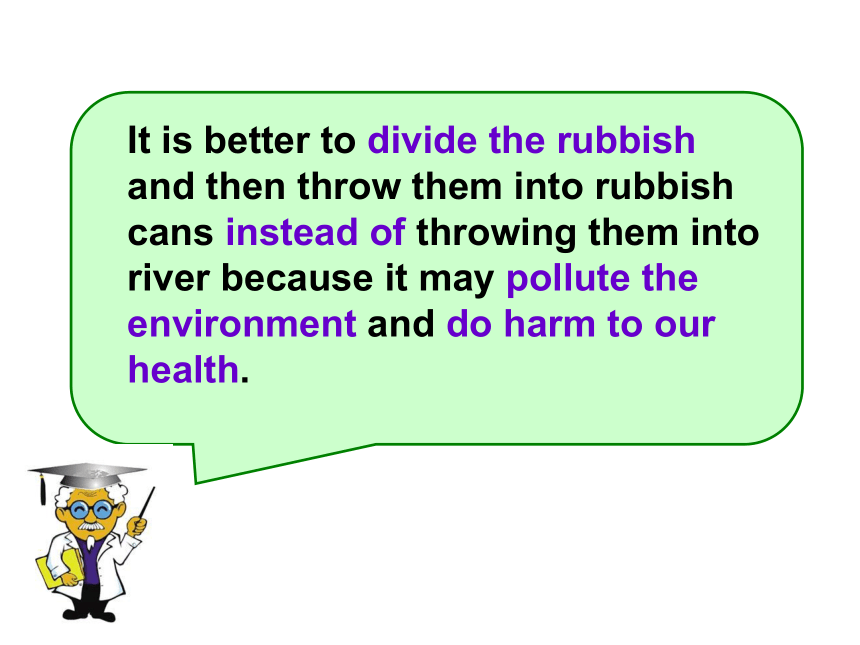 It is better to divide the rubbish and then throw them into rubbish cans instead of throwing them into river because it may pollute the environment and do harm to our health.